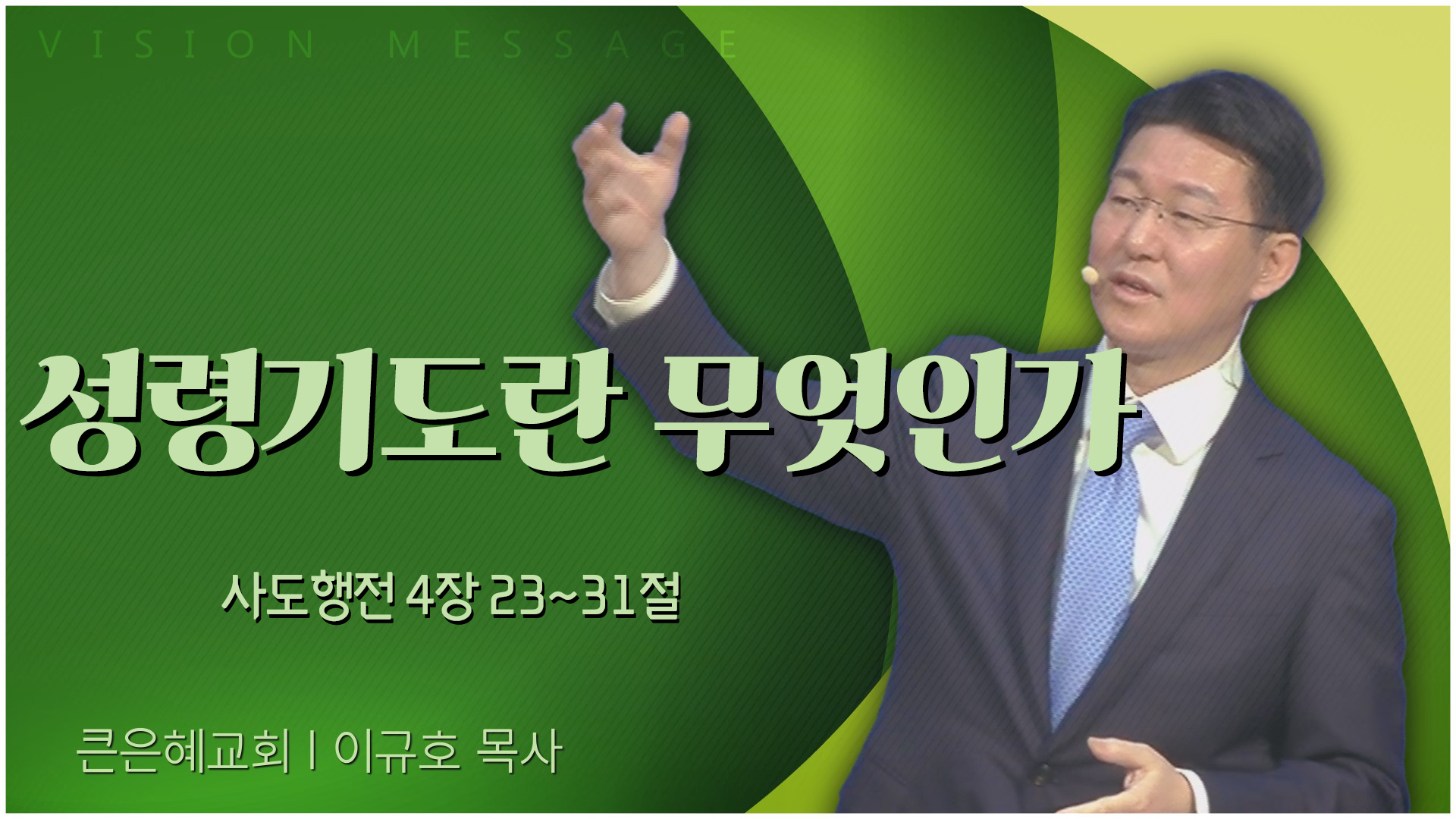 VISION MESSAGE

성령기도란 무엇인가

사도행전 4장 23~31절

큰은혜교회 | 이규호 목사